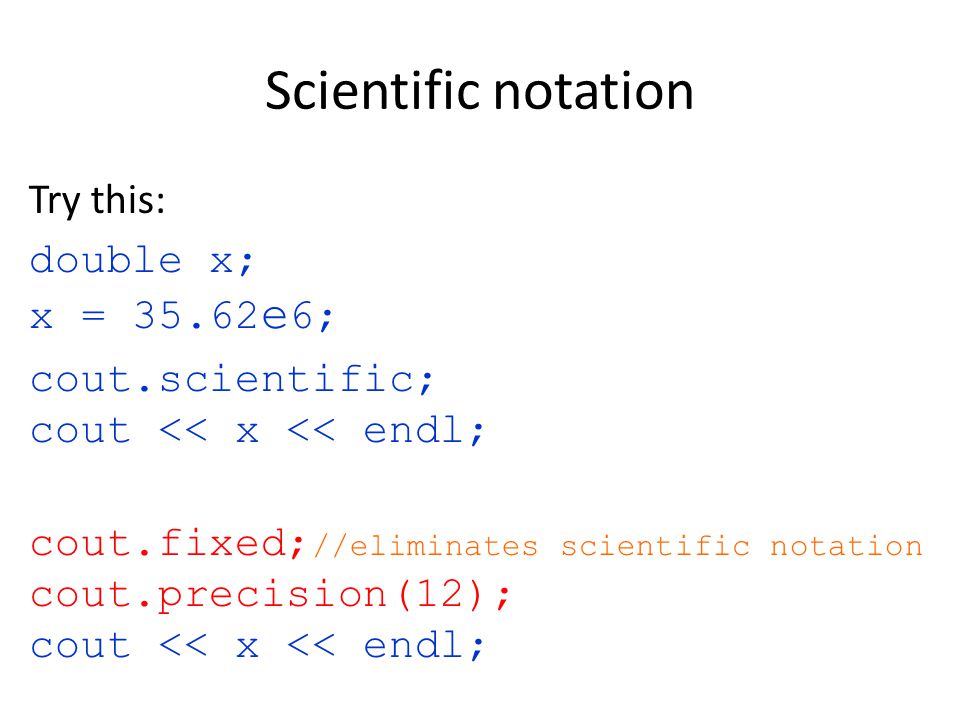 Scientific notation

Try this:

double x;
x = 35.62e6;

cout.scientific;
cout << x << endl;

cout.fixed;//eliminates scientific notation
cout.precision(12);
cout << x << endl;